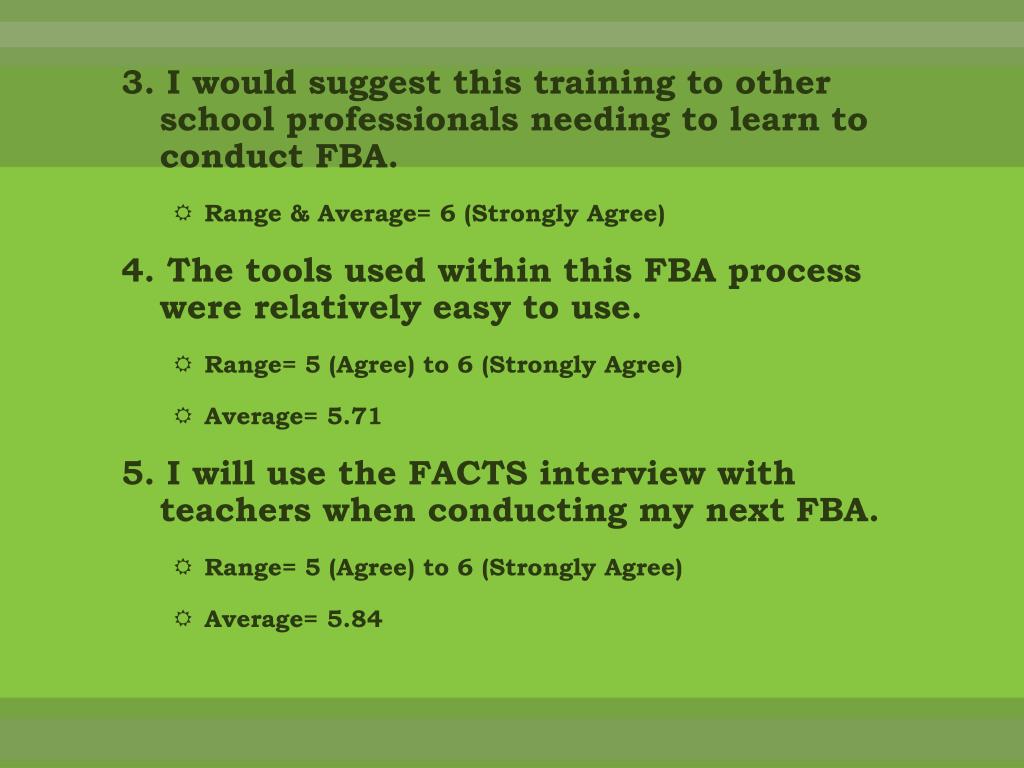 3. I would suggest this training to other school professionals needing to learn to conduct FBA.

☼ Range & Average= 6 (Strongly Agree)

4. The tools used within this FBA process were relatively easy to use.

☼ Range= 5 (Agree) to 6 (Strongly Agree)

☼ Average= 5.71

5. I will use the FACTS interview with teachers when conducting my next FBA.

☼ Range= 5 (Agree) to 6 (Strongly Agree)

☼ Average= 5.84